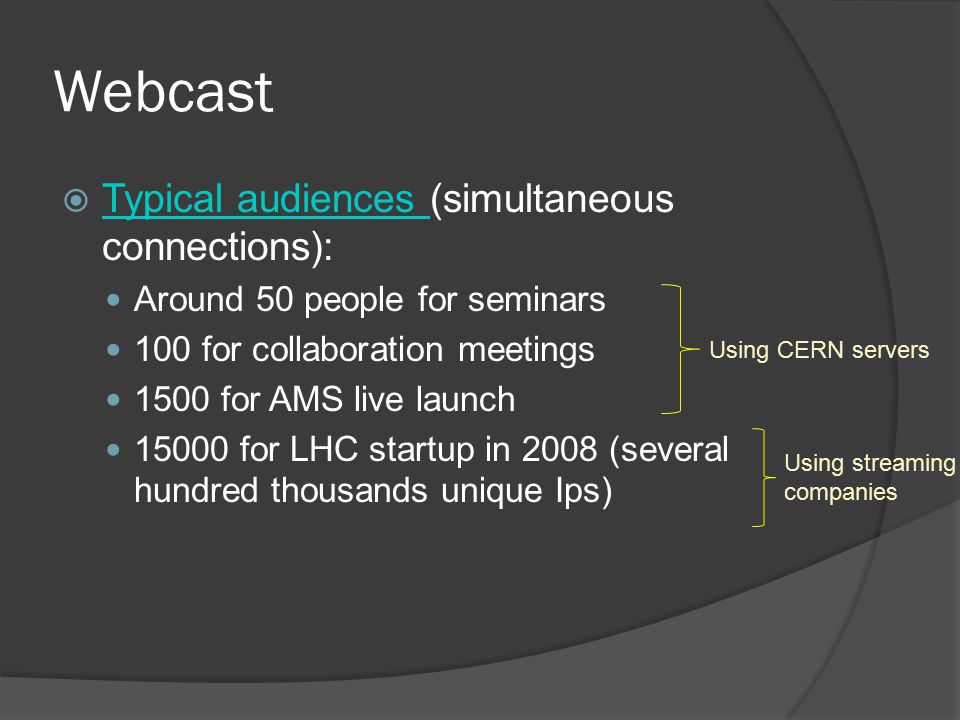 Webcast

Typical audiences (simultaneous connections):

Around 50 people for seminars
100 for collaboration meetings
1500 for AMS live launch
15000 for LHC startup in 2008 (several hundred thousands unique Ips)

Using CERN servers

Using streaming companies